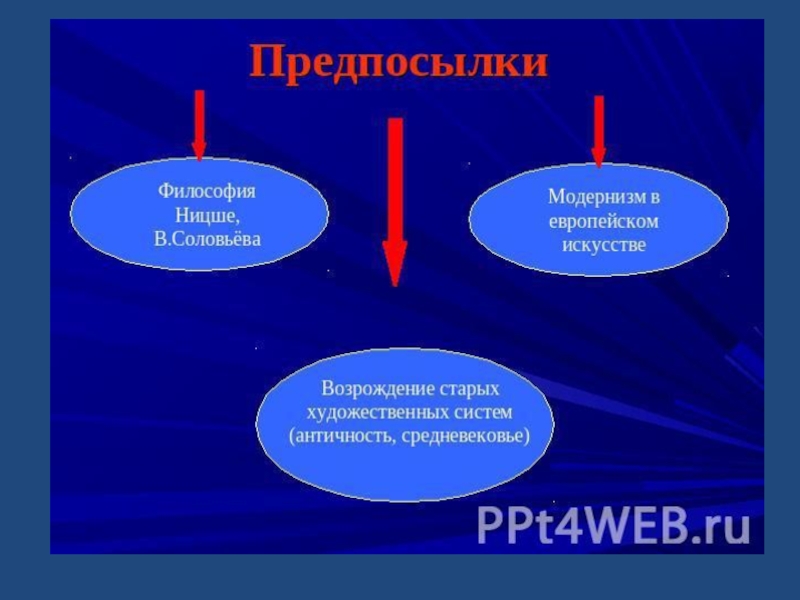 Предпосылки

Философия Ницше, В.Соловьёва

Модернизм в европейском искусстве

Возрождение старых художественных систем (античность, средневековье)

PPt4WEB.ru